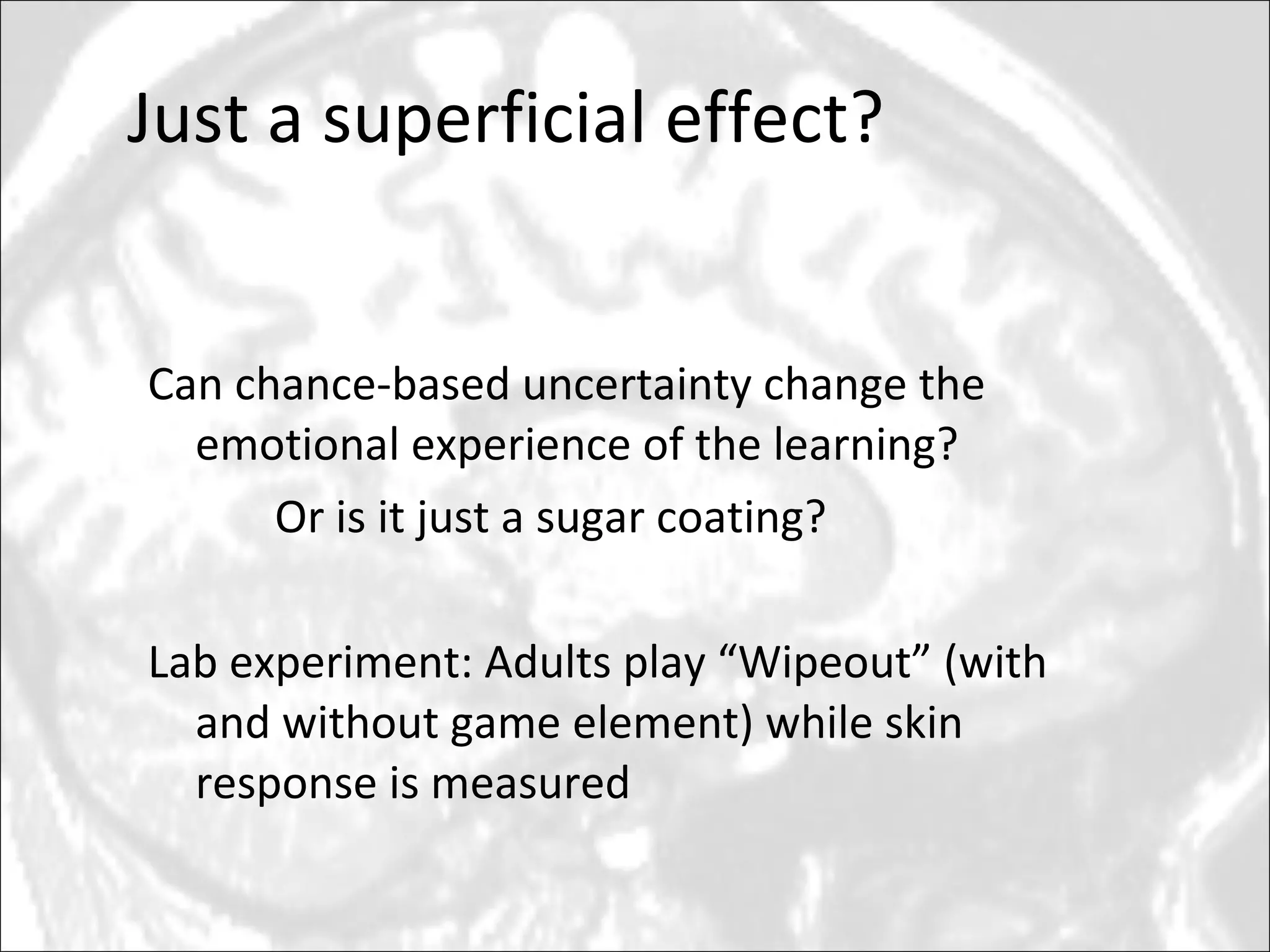 Just a superficial effect?

Can chance-based uncertainty change the emotional experience of the learning?

Or is it just a sugar coating?

Lab experiment: Adults play “Wipeout” (with and without game element) while skin response is measured